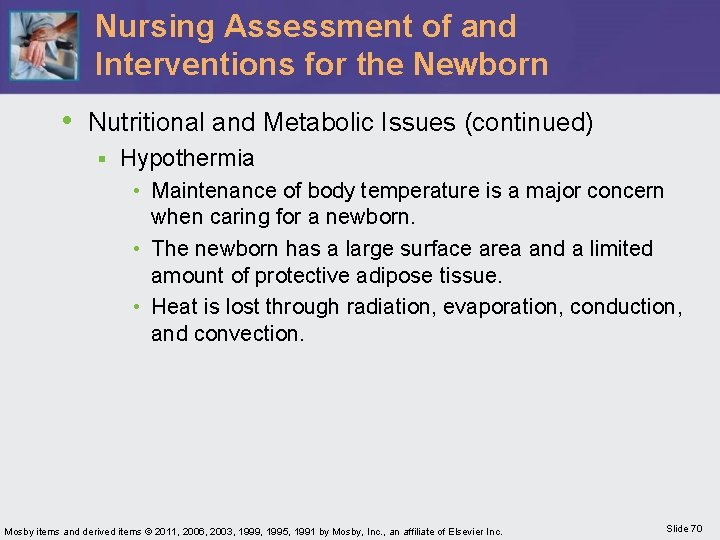 Nursing Assessment of and Interventions for the Newborn

• Nutritional and Metabolic Issues (continued)
  ▪ Hypothermia
    • Maintenance of body temperature is a major concern when caring for a newborn.
    • The newborn has a large surface area and a limited amount of protective adipose tissue.
    • Heat is lost through radiation, evaporation, conduction, and convection.

Mosby items and derived items © 2011, 2006, 2003, 1999, 1995, 1991 by Mosby, Inc., an affiliate of Elsevier Inc.

Slide 70